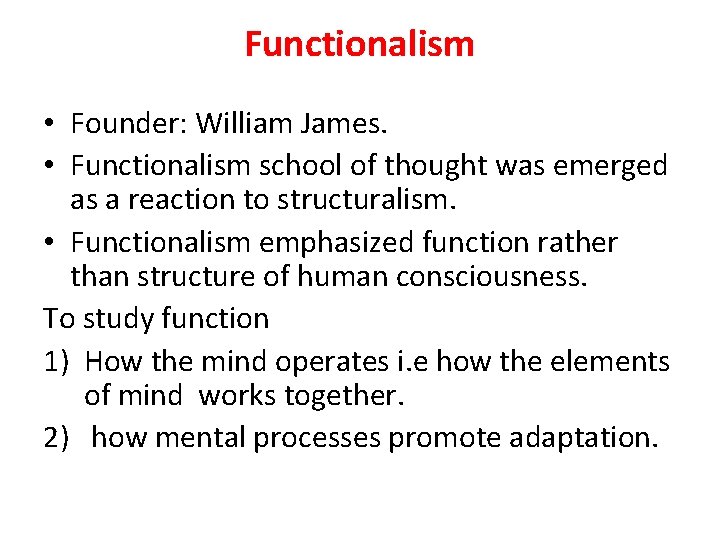 Functionalism

• Founder: William James.
• Functionalism school of thought was emerged as a reaction to structuralism.
• Functionalism emphasized function rather than structure of human consciousness.

To study function

1) How the mind operates i.e how the elements of mind works together.
2) how mental processes promote adaptation.